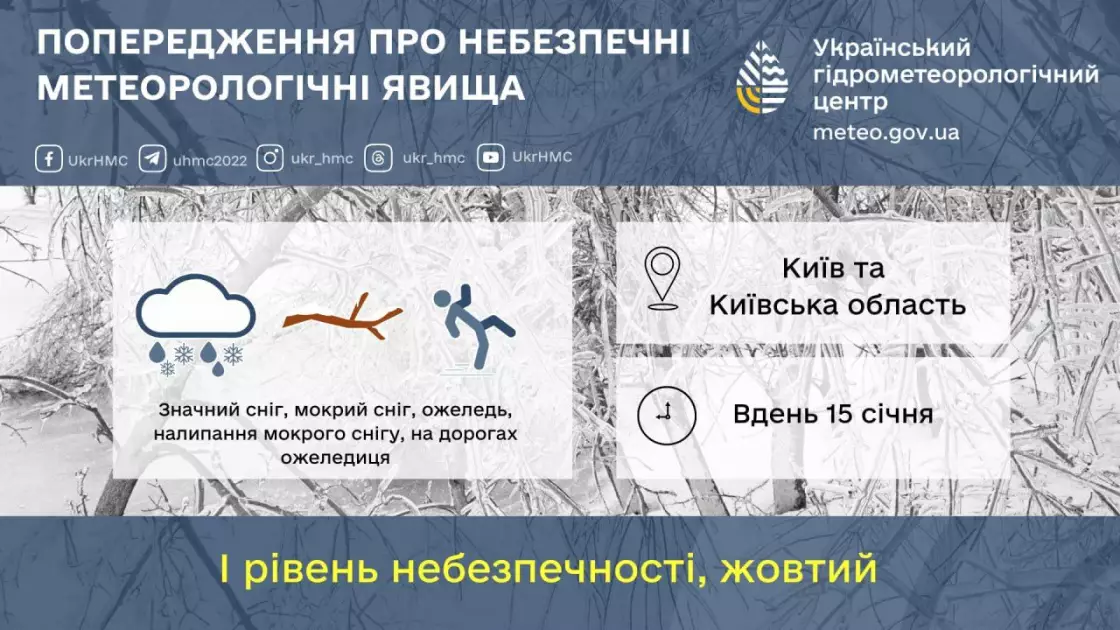 ПОПЕРЕДЖЕННЯ ПРО НЕБЕЗПЕЧНІ МЕТЕОРОЛОГІЧНІ ЯВИЩА

Український гідрометеорологічний центр
meteo.gov.ua

UkrHMC uhmc2022 ukr_hmc ukr_hmc UkrHMC

Значний сніг, мокрий сніг, ожеледь, налипання мокрого снігу, на дорогах ожеледиця

Київ та Київська область

Вдень 15 січня

I рівень небезпечності, жовтий